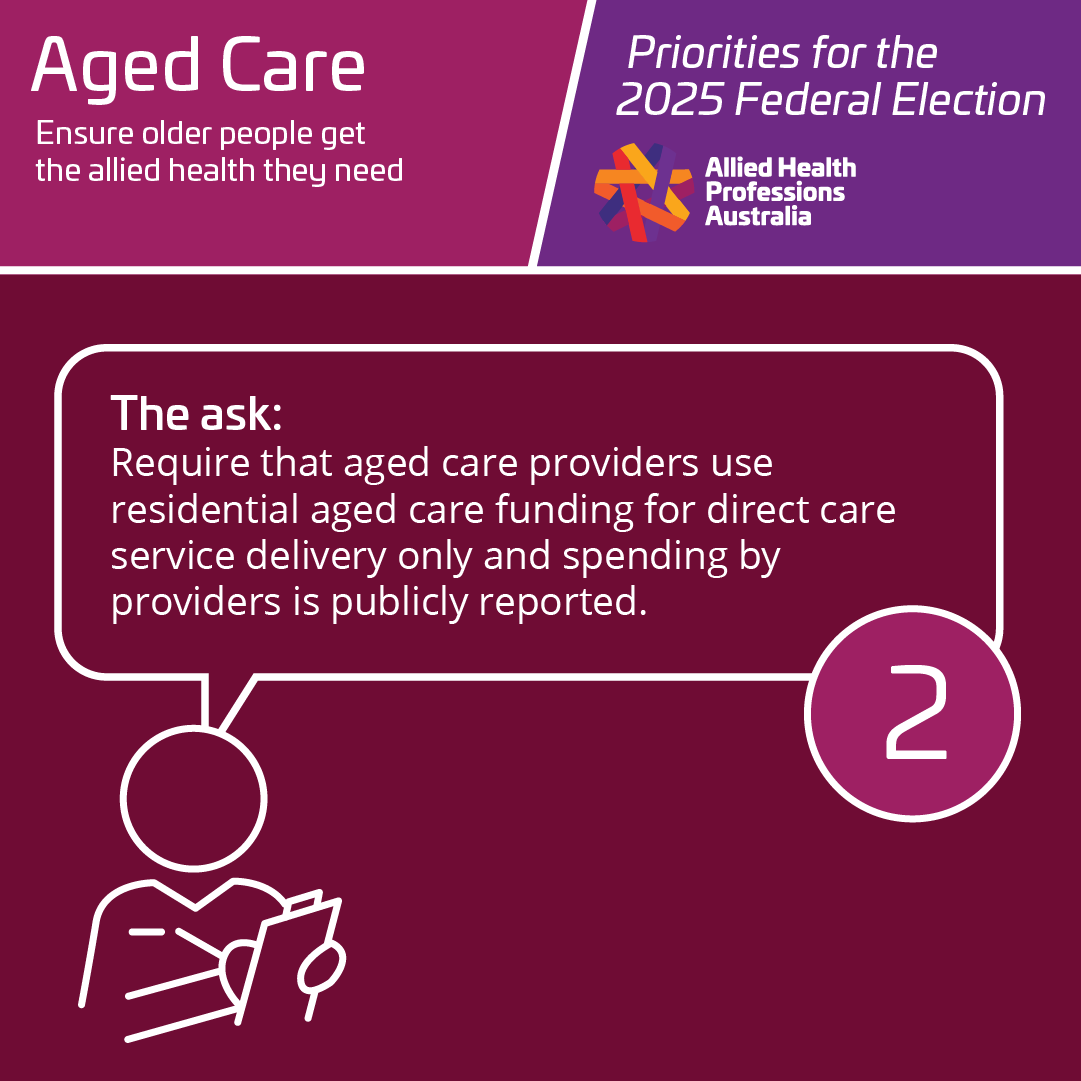 Aged Care
Ensure older people get the allied health they need

Priorities for the 2025 Federal Election

Allied Health Professions Australia

The ask:
Require that aged care providers use residential aged care funding for direct care service delivery only and spending by providers is publicly reported.

2